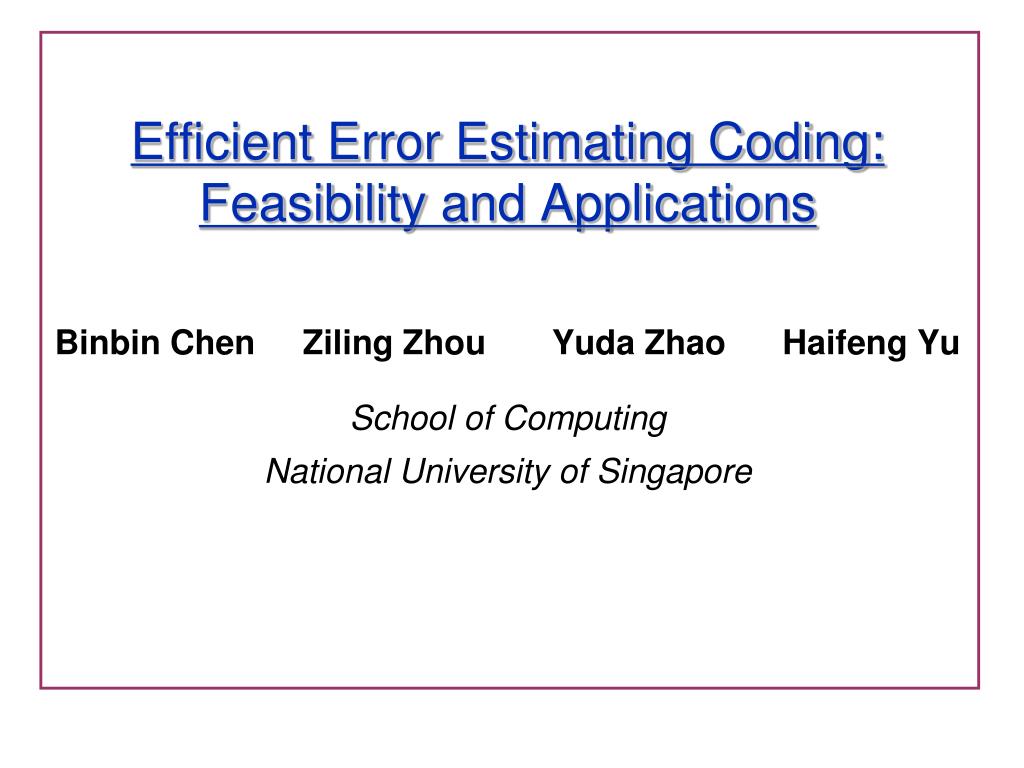 Efficient Error Estimating Coding: Feasibility and Applications

Binbin Chen Ziling Zhou Yuda Zhao Haifeng Yu

School of Computing

National University of Singapore